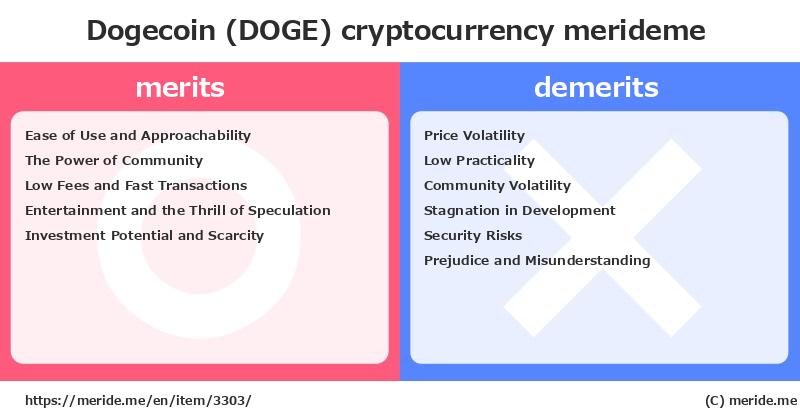 Dogecoin (DOGE) cryptocurrency merideme

merits

Ease of Use and Approachability
The Power of Community
Low Fees and Fast Transactions
Entertainment and the Thrill of Speculation
Investment Potential and Scarcity

demerits

Price Volatility
Low Practicality
Community Volatility
Stagnation in Development
Security Risks
Prejudice and Misunderstanding

https://meride.me/en/item/3303/

(C) meride.me